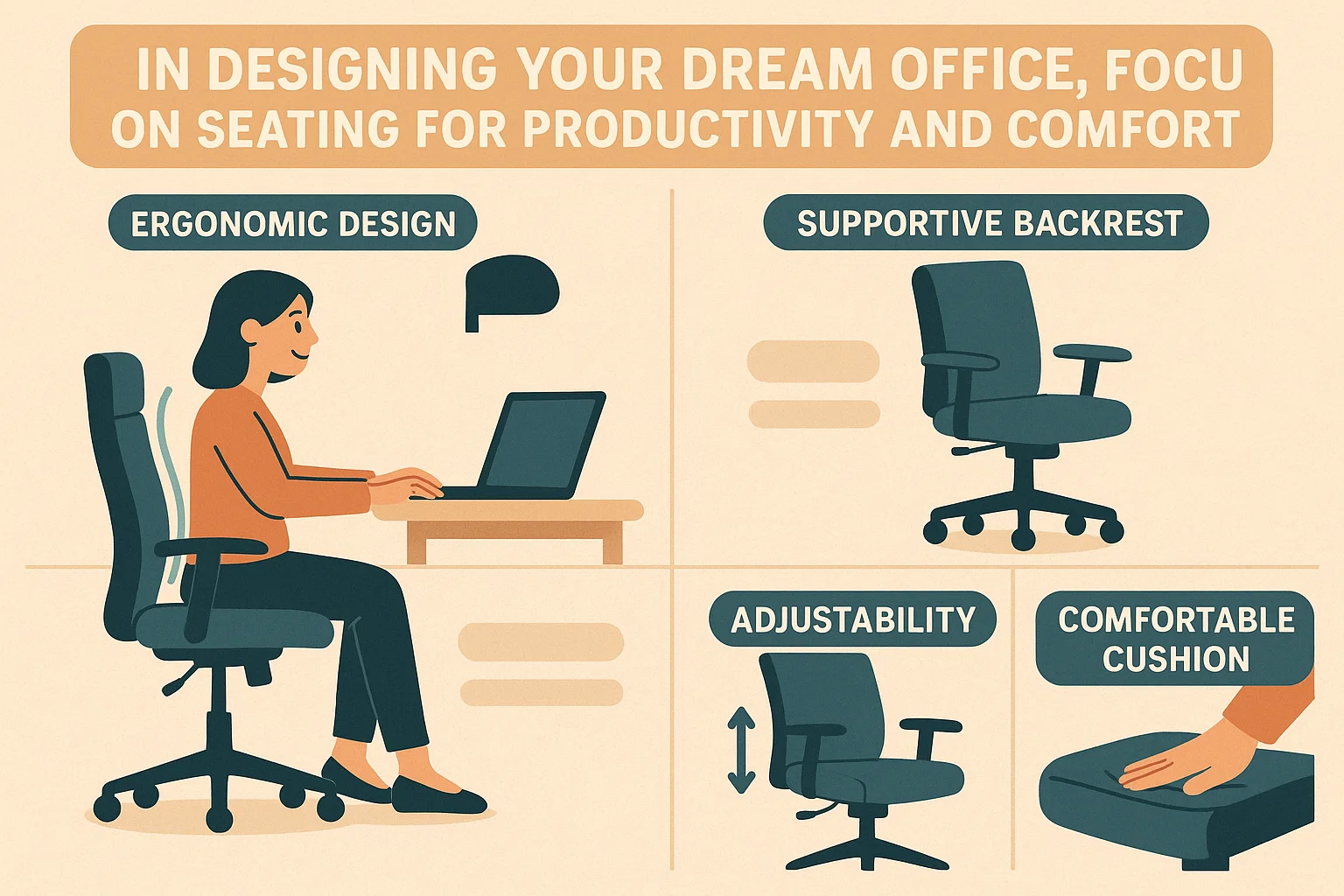 IN DESIGNING YOUR DREAM OFFICE, FOCU ON SEATING FOR PRODUCTIVITY AND COMFORT

ERGONOMIC DESIGN

SUPPORTIVE BACKREST

ADJUSTABILITY

COMFORTABLE CUSHION